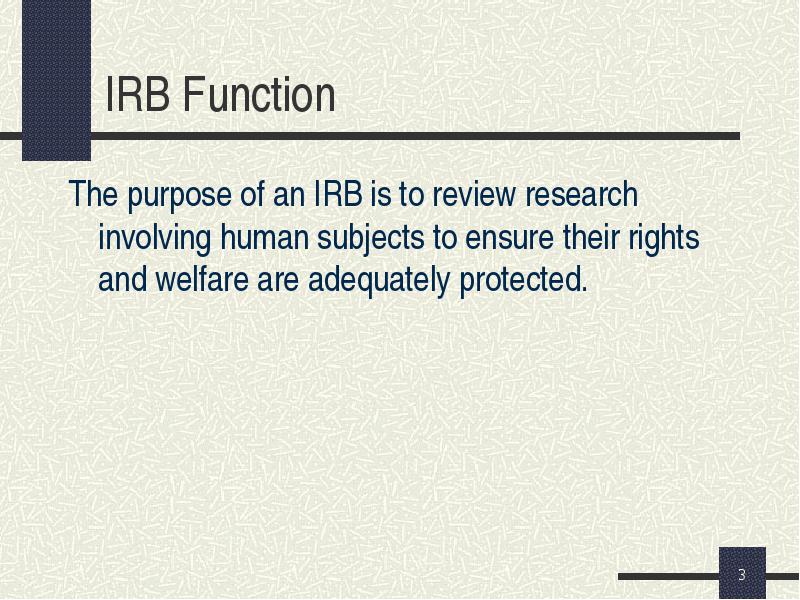 IRB Function

The purpose of an IRB is to review research involving human subjects to ensure their rights and welfare are adequately protected.

3